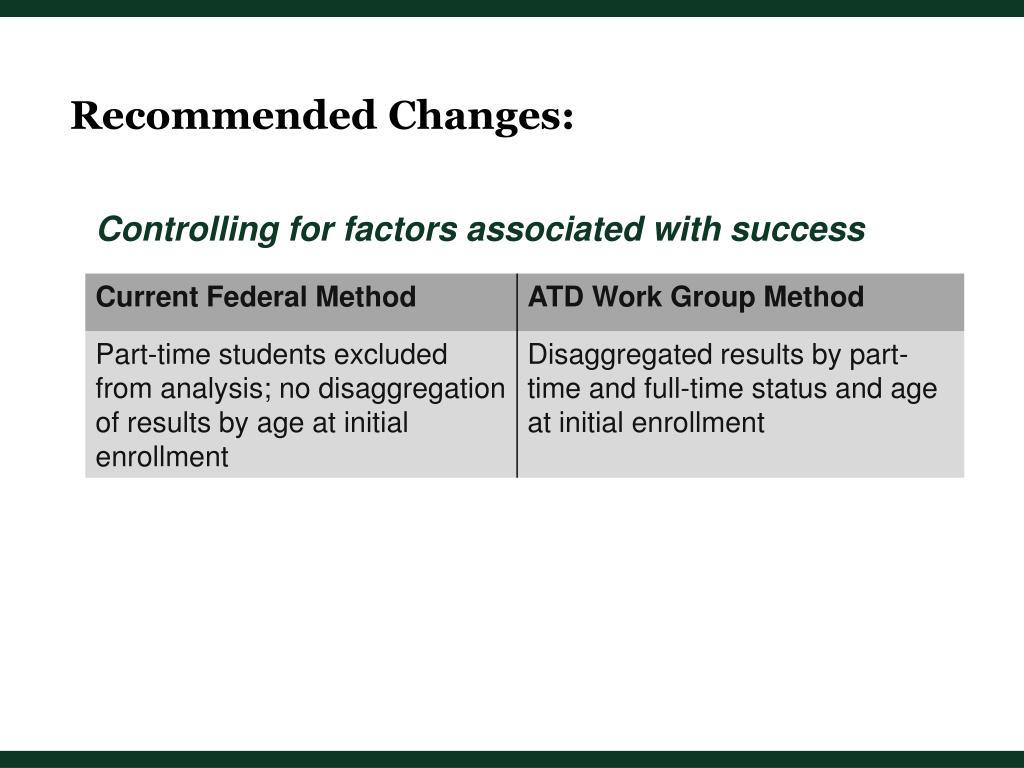 Recommended Changes:

Controlling for factors associated with success

| Current Federal Method | ATD Work Group Method |
|---|---|
| Part-time students excluded from analysis; no disaggregation of results by age at initial enrollment | Disaggregated results by part-time and full-time status and age at initial enrollment |